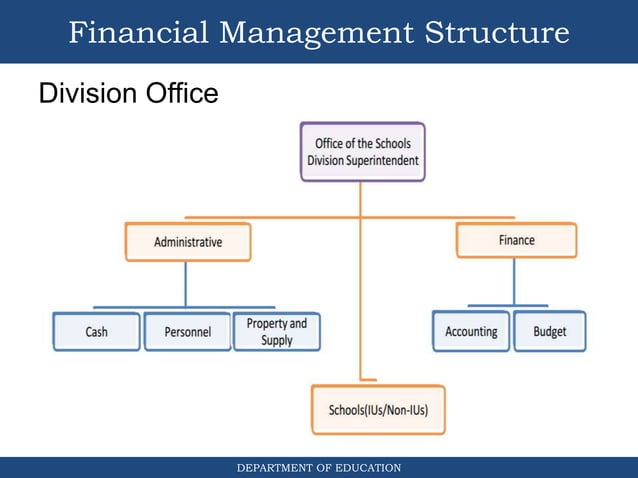 Financial Management Structure

Division Office

Office of the Schools Division Superintendent

Administrative

Finance

Cash

Personnel

Property and Supply

Accounting

Budget

Schools(IUs/Non-IUs)

DEPARTMENT OF EDUCATION